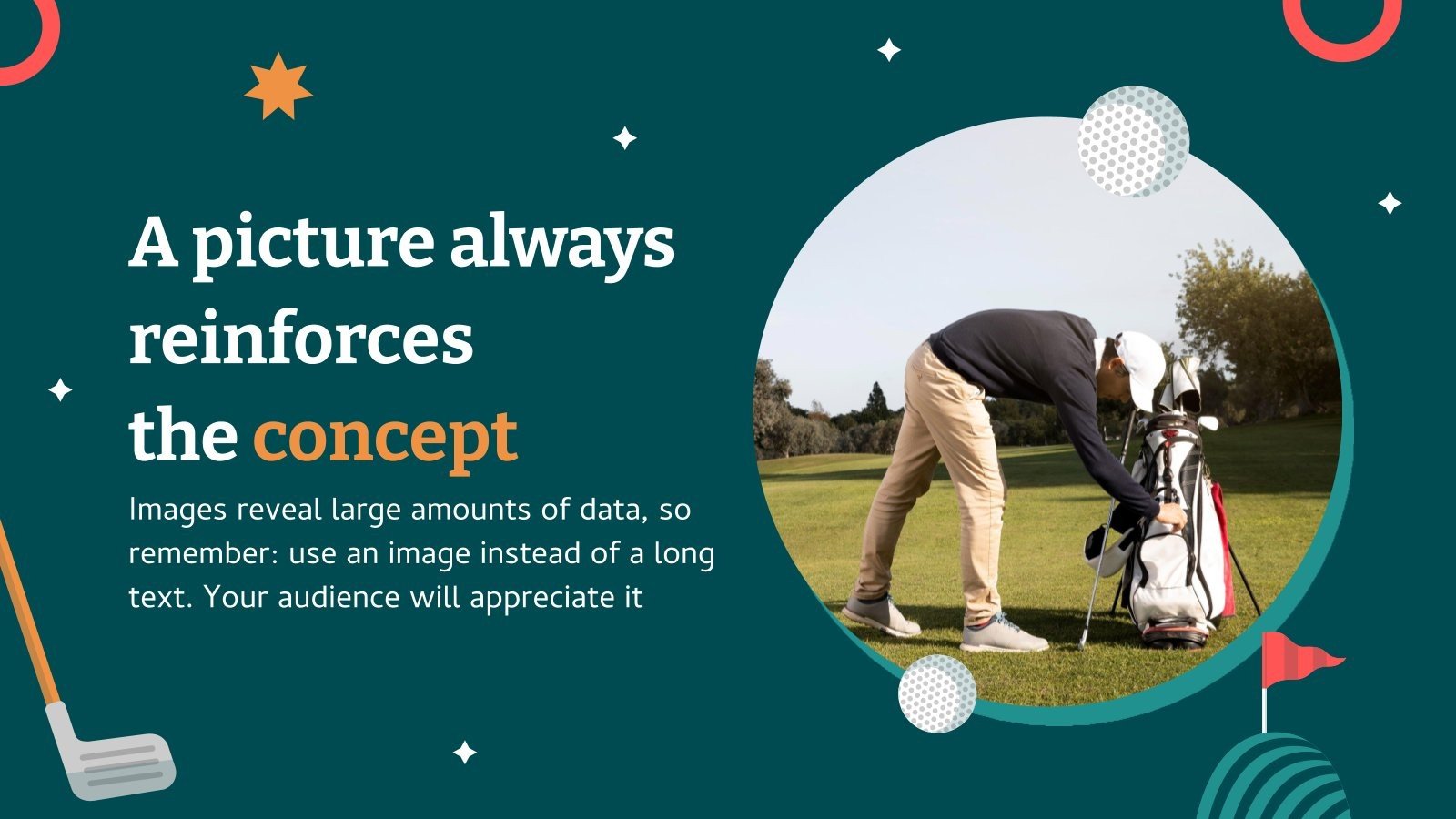 A picture always reinforces the concept

Images reveal large amounts of data, so remember: use an image instead of a long text. Your audience will appreciate it